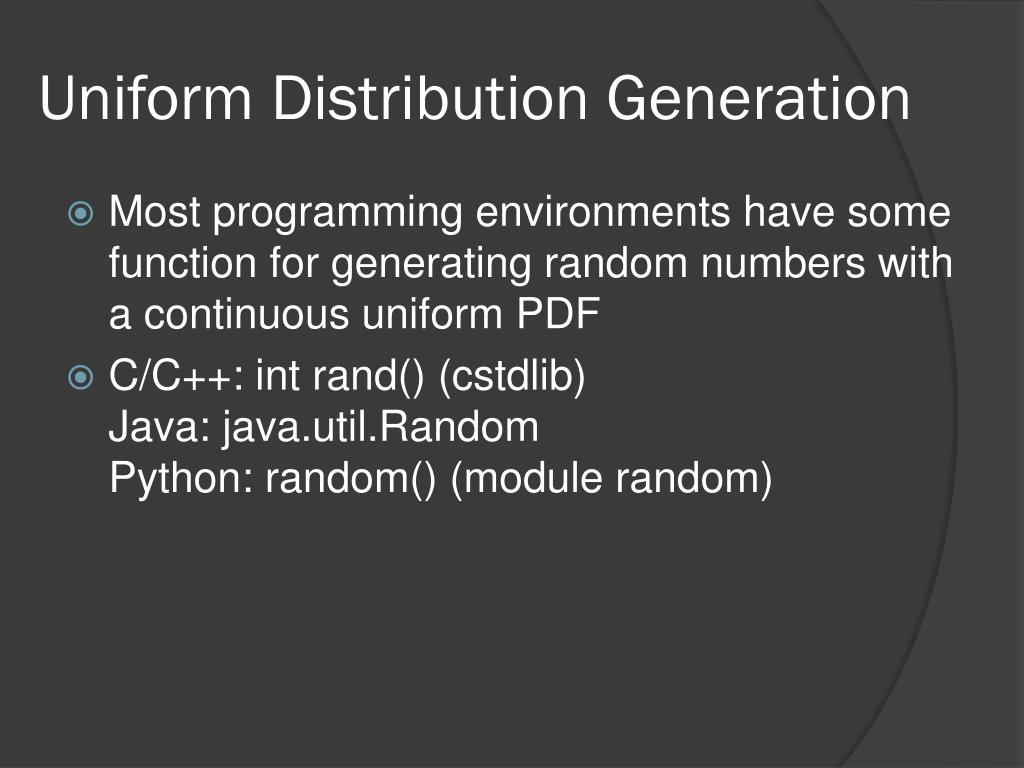 Uniform Distribution Generation

Most programming environments have some function for generating random numbers with a continuous uniform PDF

C/C++: int rand() (cstdlib)
Java: java.util.Random
Python: random() (module random)